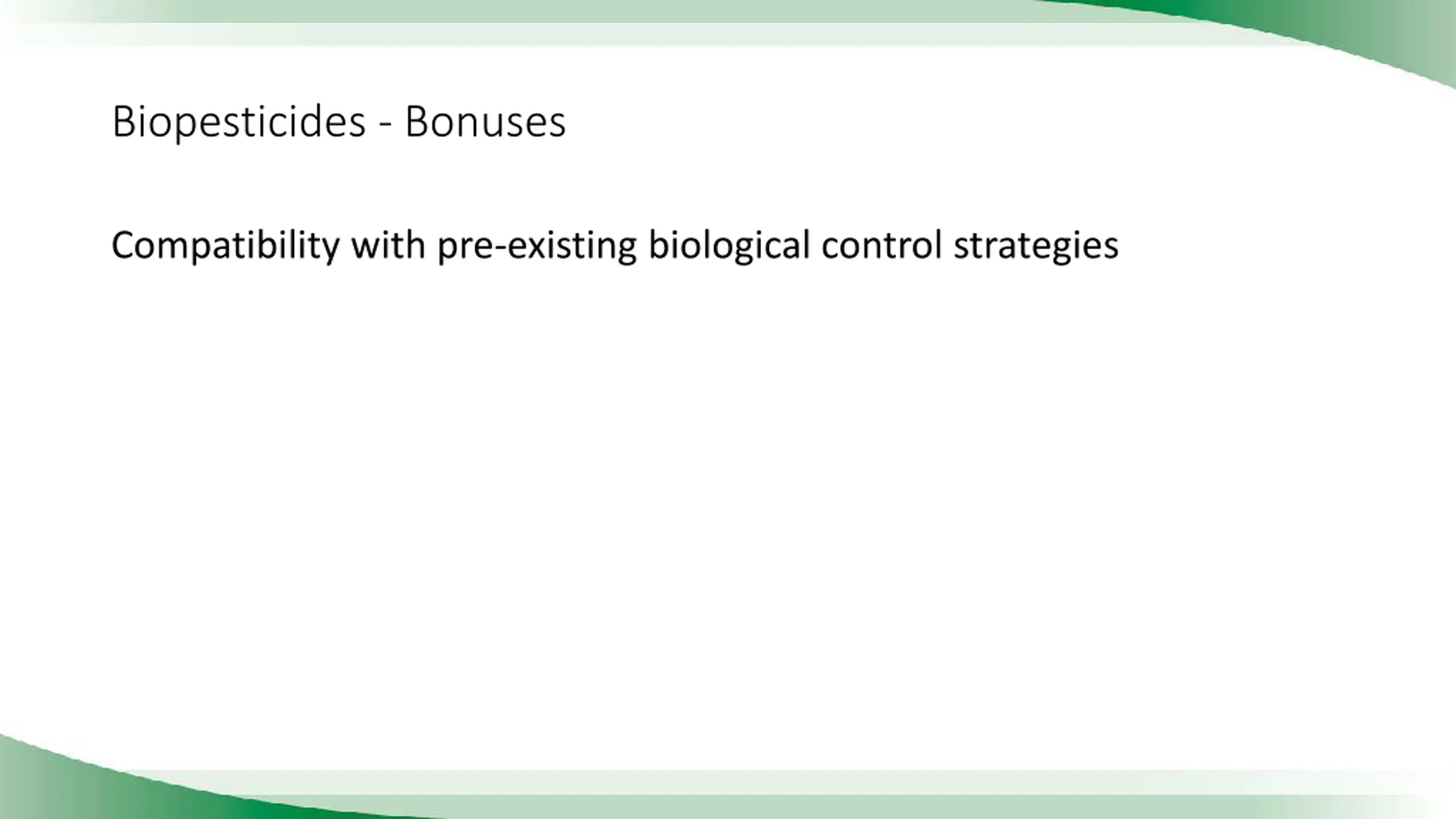 Biopesticides - Bonuses

Compatibility with pre-existing biological control strategies